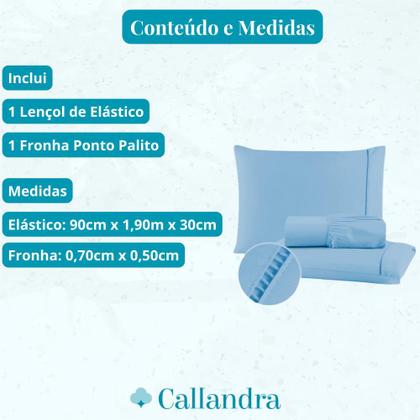 Conteúdo e Medidas

Inclui

1 Lençol de Elástico

1 Fronha Ponto Palito

Medidas

Elástico: 90cm x 1,90m x 30cm

Fronha: 0,70cm x 0,50cm

Callandra